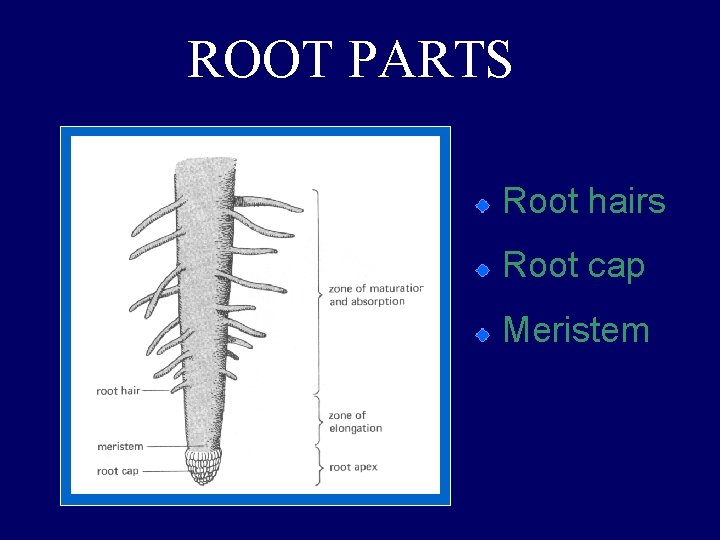 ROOT PARTS

zone of maturatior and absorption

root hair

zone of elongation

meristem

root cap

root apex

Root hairs

Root cap

Meristem